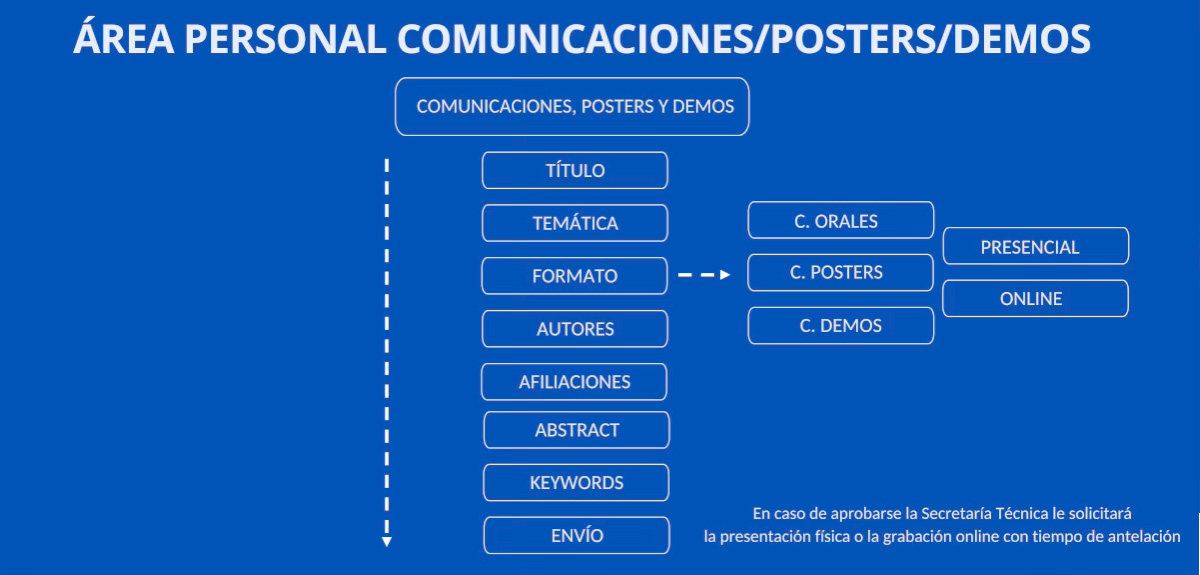 ÁREA PERSONAL COMUNICACIONES/POSTERS/DEMOS

COMUNICACIONES, POSTERS Y DEMOS

TÍTULO

TEMÁTICA

FORMATO

AUTORES

AFILIACIONES

ABSTRACT

KEYWORDS

ENVÍO

C. ORALES

C. POSTERS

C. DEMOS

PRESENCIAL

ONLINE

En caso de aprobarse la Secretaría Técnica le solicitará la presentación física o la grabación online con tiempo de antelación